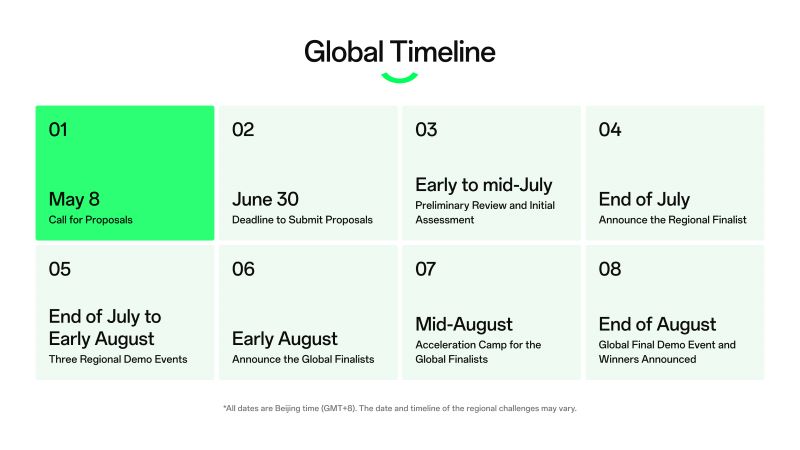 Global Timeline

01

May 8
Call for Proposals

02

June 30
Deadline to Submit Proposals

03

Early to mid-July
Preliminary Review and Initial Assessment

04

End of July
Announce the Regional Finalist

05

End of July to Early August
Three Regional Demo Events

06

Early August
Announce the Global Finalists

07

Mid-August
Acceleration Camp for the Global Finalists

08

End of August
Global Final Demo Event and Winners Announced

*All dates are Beijing time (GMT+8). The date and timeline of the regional challenges may vary.